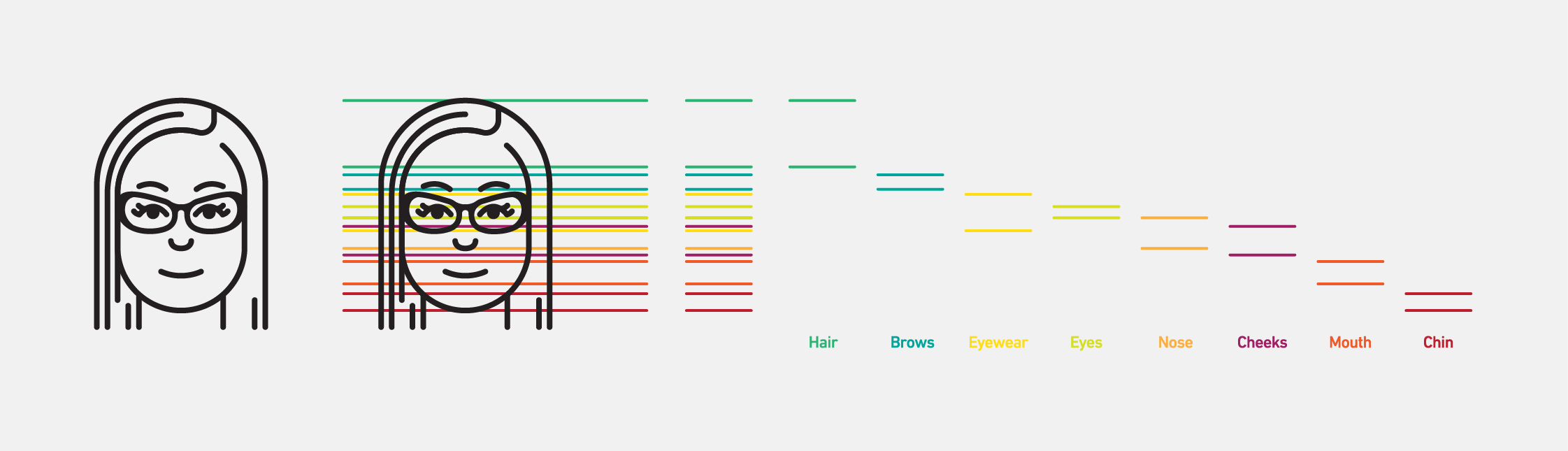 Hair Brows Eyewear Eyes Nose Cheeks Mouth Chin